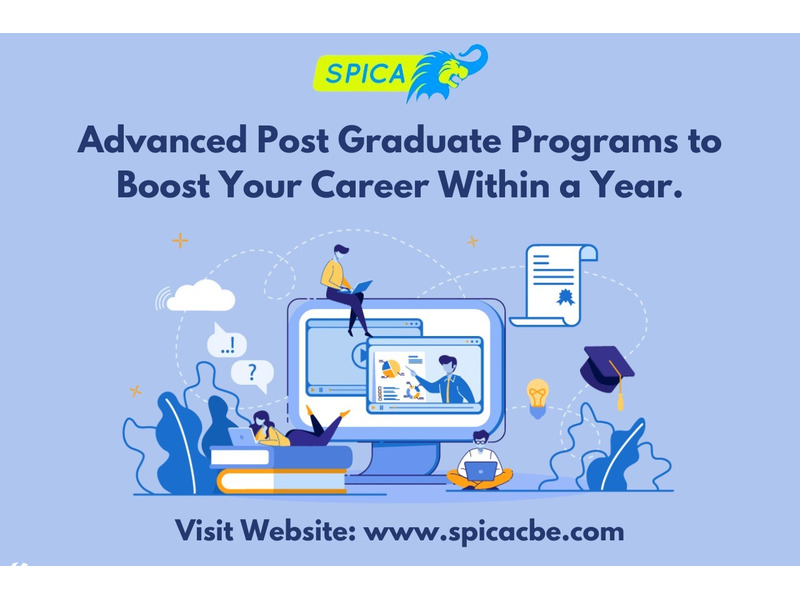 SPICA

Advanced Post Graduate Programs to Boost Your Career Within a Year.

..!

?

Visit Website: www.spicacbe.com